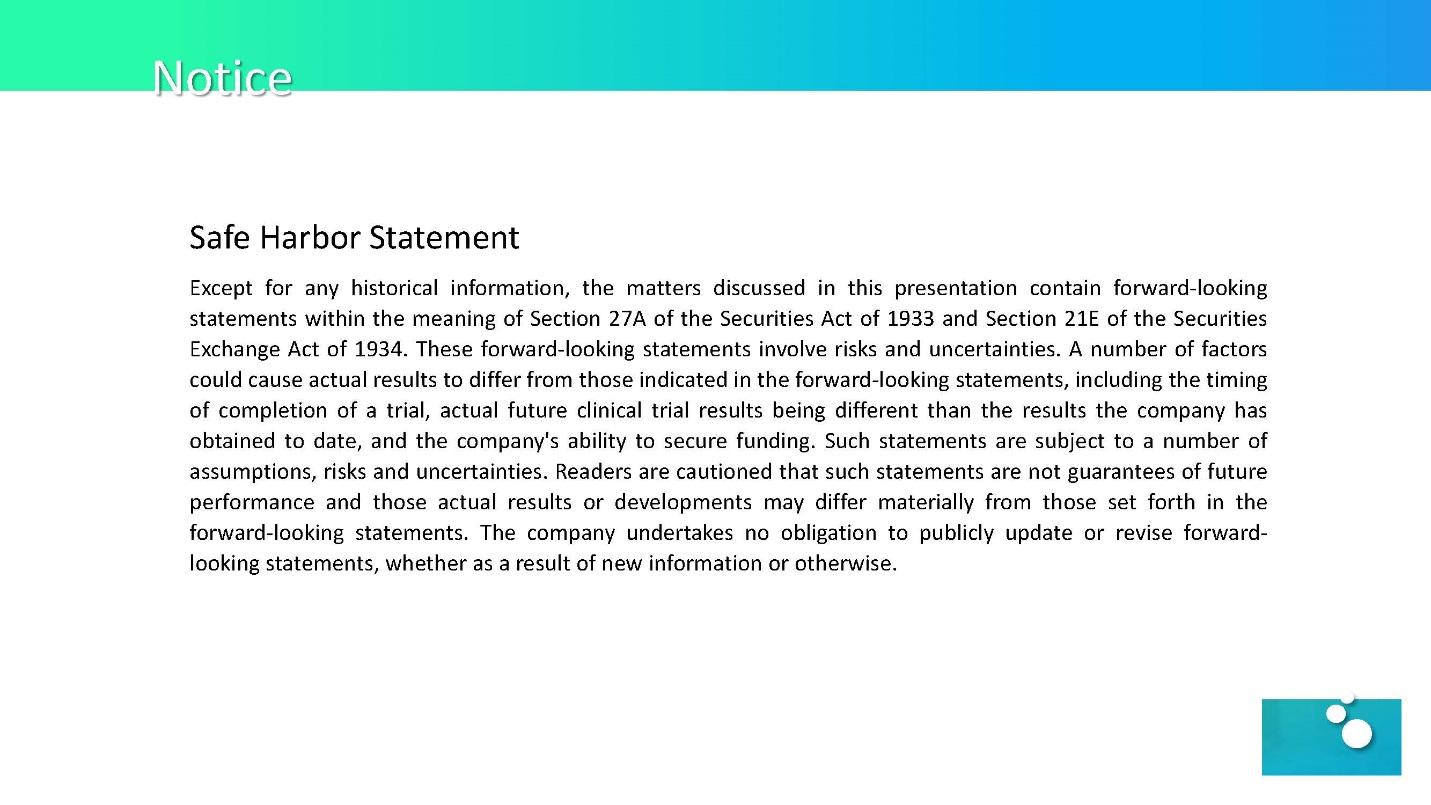 Notice

Safe Harbor Statement

Except for any historical information, the matters discussed in this presentation contain forward-looking statements within the meaning of Section 27A of the Securities Act of 1933 and Section 21E of the Securities Exchange Act of 1934. These forward-looking statements involve risks and uncertainties. A number of factors could cause actual results to differ from those indicated in the forward-looking statements, including the timing of completion of a trial, actual future clinical trial results being different than the results the company has obtained to date, and the company's ability to secure funding. Such statements are subject to a number of assumptions, risks and uncertainties. Readers are cautioned that such statements are not guarantees of future performance and those actual results or developments may differ materially from those set forth in the forward-looking statements. The company undertakes no obligation to publicly update or revise forward-looking statements, whether as a result of new information or otherwise.